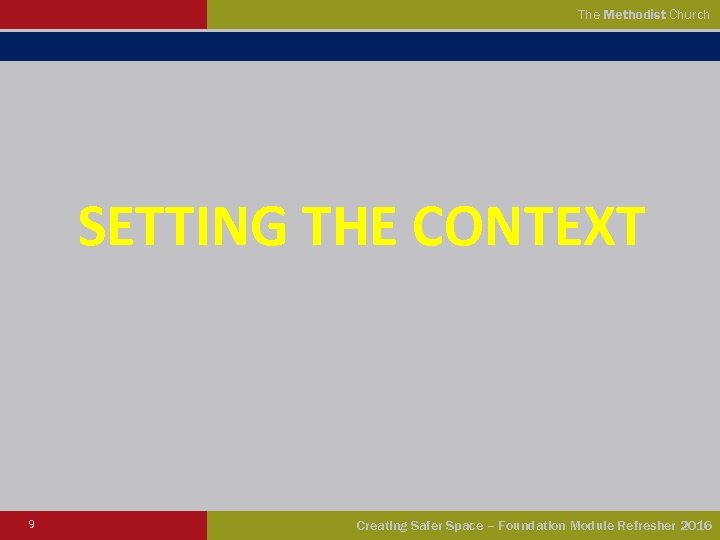 The Methodist Church

SETTING THE CONTEXT

9

Creating Safer Space – Foundation Module Refresher 2016